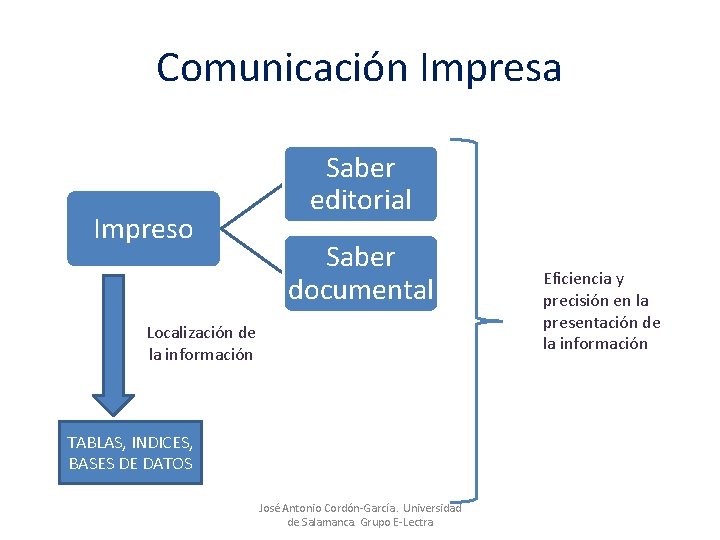 Comunicación Impresa

Impreso

Saber editorial

Saber documental

Localización de la información

TABLAS, INDICES, BASES DE DATOS

Eficiencia y precisión en la presentación de la información

José Antonio Cordón-García. Universidad de Salamanca. Grupo E-Lectra